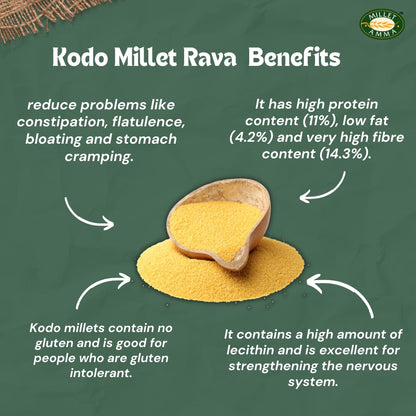 MILLET AMMA

Kodo Millet Rava Benefits

reduce problems like constipation, flatulence, bloating and stomach cramping.

It has high protein content (11%), low fat (4.2%) and very high fibre content (14.3%).

Kodo millets contain no gluten and is good for people who are gluten intolerant.

It contains a high amount of lecithin and is excellent for strengthening the nervous system.